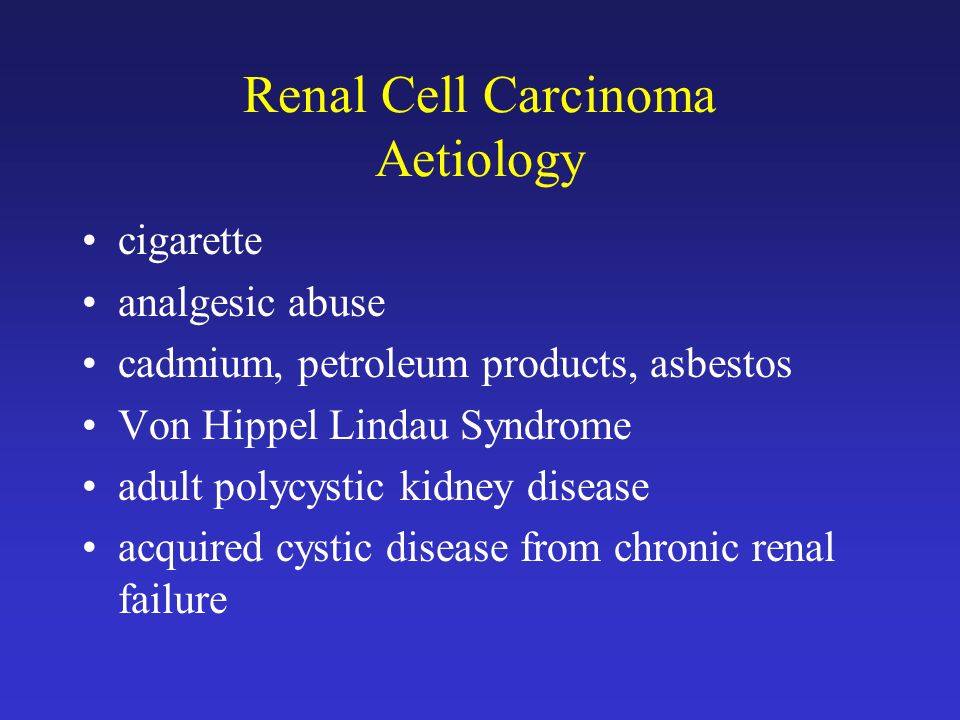 Renal Cell Carcinoma
Aetiology

• cigarette
• analgesic abuse
• cadmium, petroleum products, asbestos
• Von Hippel Lindau Syndrome
• adult polycystic kidney disease
• acquired cystic disease from chronic renal failure